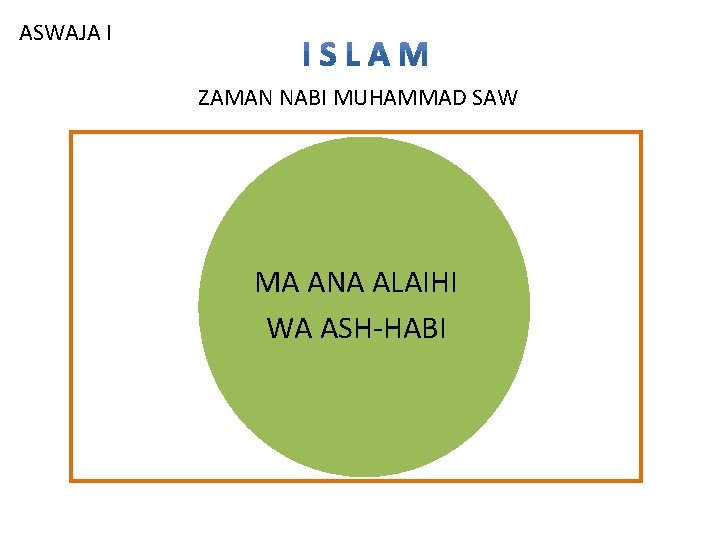 ASWAJA I

ISLAM

ZAMAN NABI MUHAMMAD SAW

MA ANA ALAIHI
WA ASH-HABI